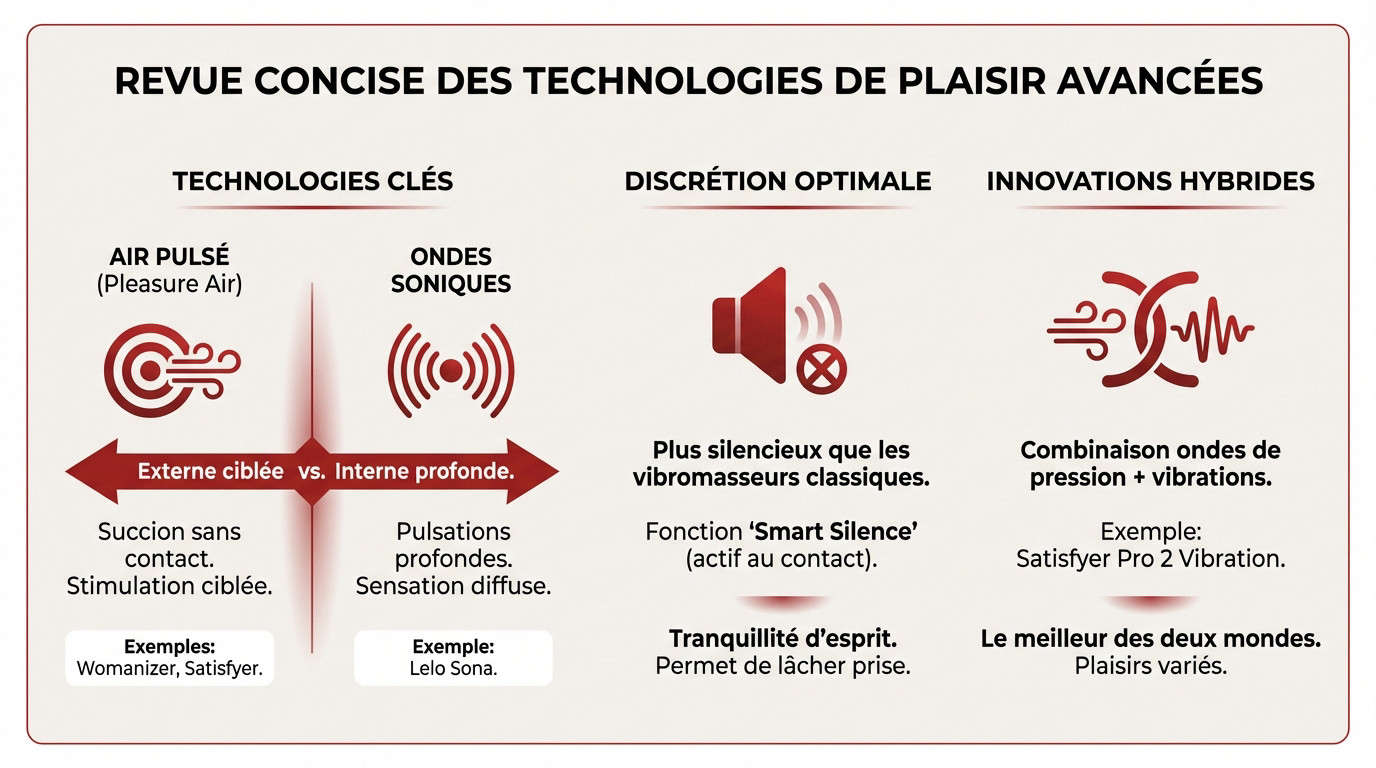 REVUE CONCISE DES TECHNOLOGIES DE PLAISIR AVANCÉES

TECHNOLOGIES CLÉS

AIR PULSÉ
(Pleasure Air)

ONDES SONIQUES

Externe ciblée vs. Interne profonde.

Succion sans contact. Stimulation ciblée.

Exemples:
Womanizer, Satisfyer.

Pulsations profondes. Sensation diffuse.

Exemple:
Lelo Sona.

DISCRÉTION OPTIMALE

Plus silencieux que les vibromasseurs classiques.

Fonction 'Smart Silence' (actif au contact).

Tranquillité d'esprit.
Permet de lâcher prise.

INNOVATIONS HYBRIDES

Combinaison ondes de pression + vibrations.

Exemple:
Satisfyer Pro 2 Vibration.

Le meilleur des deux mondes.
Plaisirs variés.